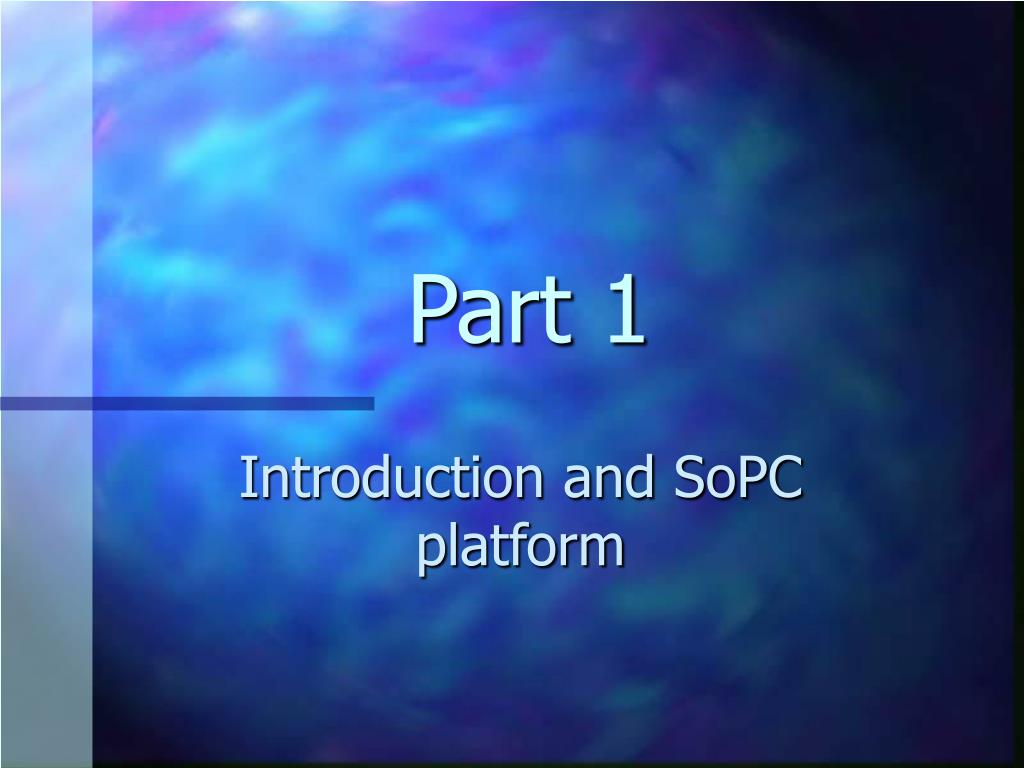 Part 1

Introduction and SoPC platform